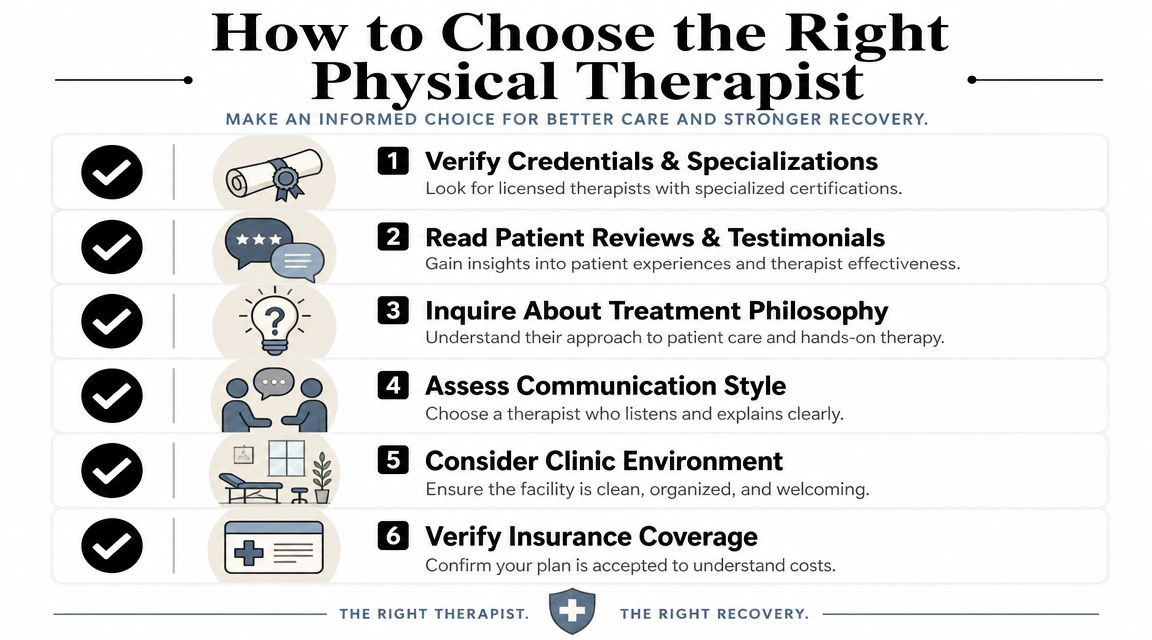 How to Choose the Right Physical Therapist

MAKE AN INFORMED CHOICE FOR BETTER CARE AND STRONGER RECOVERY.

1 Verify Credentials & Specializations
Look for licensed therapists with specialized certifications.

2 Read Patient Reviews & Testimonials
Gain insights into patient experiences and therapist effectiveness.

3 Inquire About Treatment Philosophy
Understand their approach to patient care and hands-on therapy.

4 Assess Communication Style
Choose a therapist who listens and explains clearly.

5 Consider Clinic Environment
Ensure the facility is clean, organized, and welcoming.

6 Verify Insurance Coverage
Confirm your plan is accepted to understand costs.

THE RIGHT THERAPIST. THE RIGHT RECOVERY.